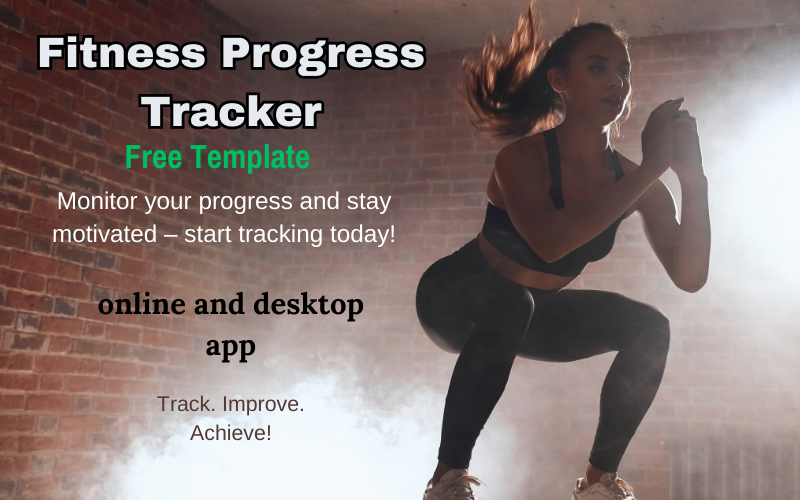 Fitness Progress Tracker

Free Template

Monitor your progress and stay motivated – start tracking today!

online and desktop app

Track. Improve. Achieve!